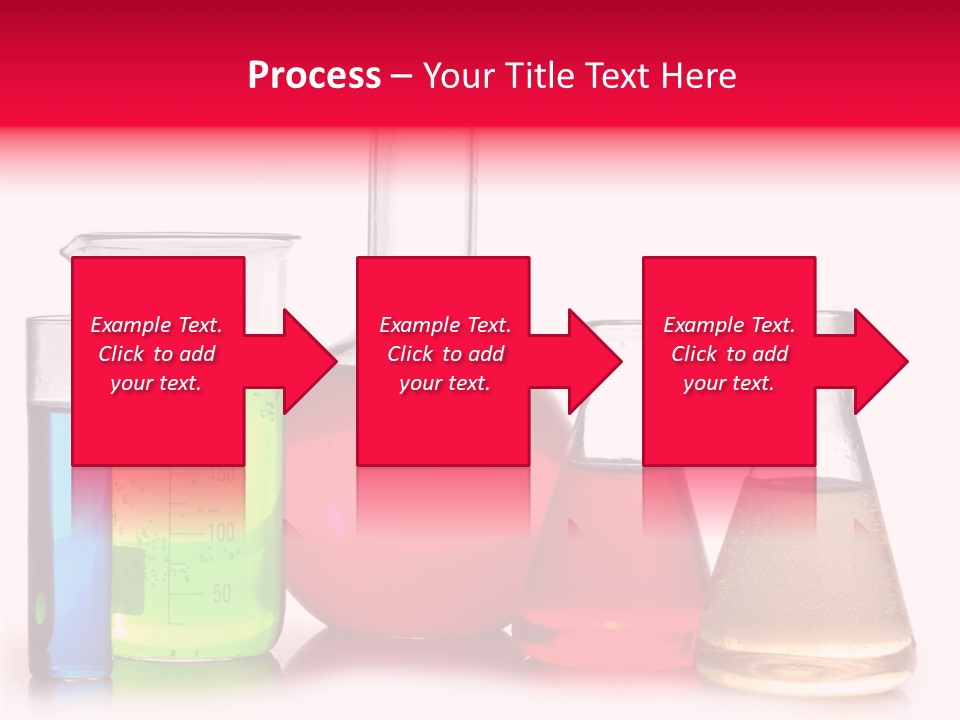 Process – Your Title Text Here

Example Text. Click to add your text.

Example Text. Click to add your text.

Example Text. Click to add your text.

150

100

50